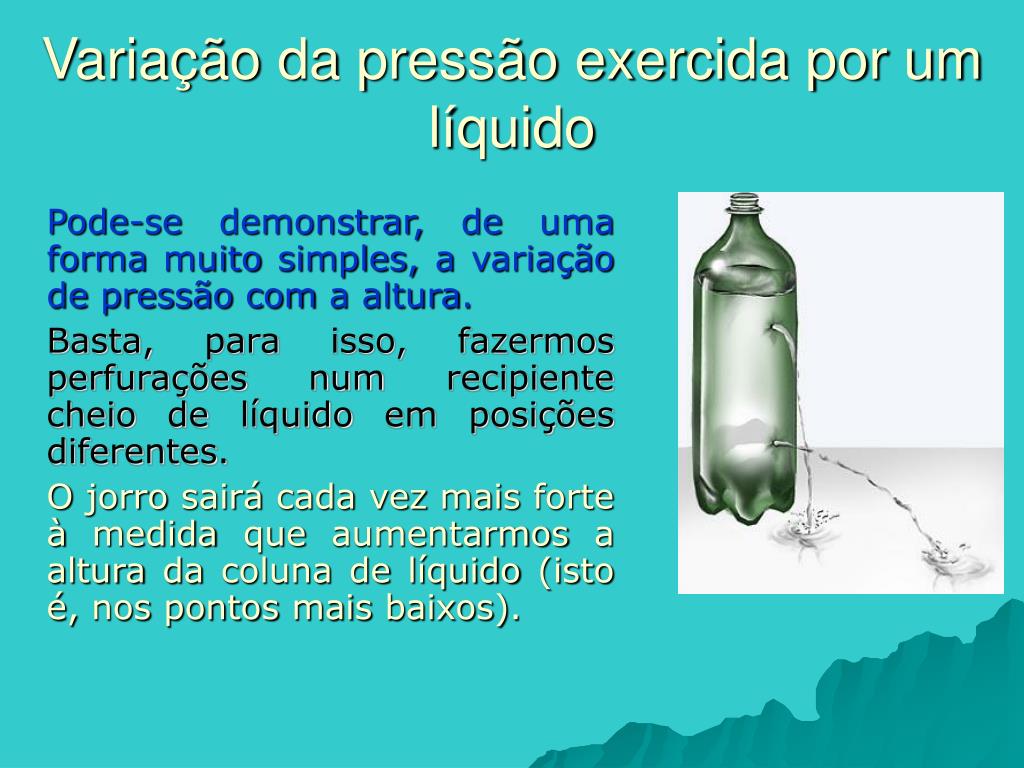 Variação da pressão exercida por um líquido

Pode-se demonstrar, de uma forma muito simples, a variação de pressão com a altura.

Basta, para isso, fazermos perfurações num recipiente cheio de líquido em posições diferentes.

O jorro sairá cada vez mais forte à medida que aumentarmos a altura da coluna de líquido (isto é, nos pontos mais baixos).